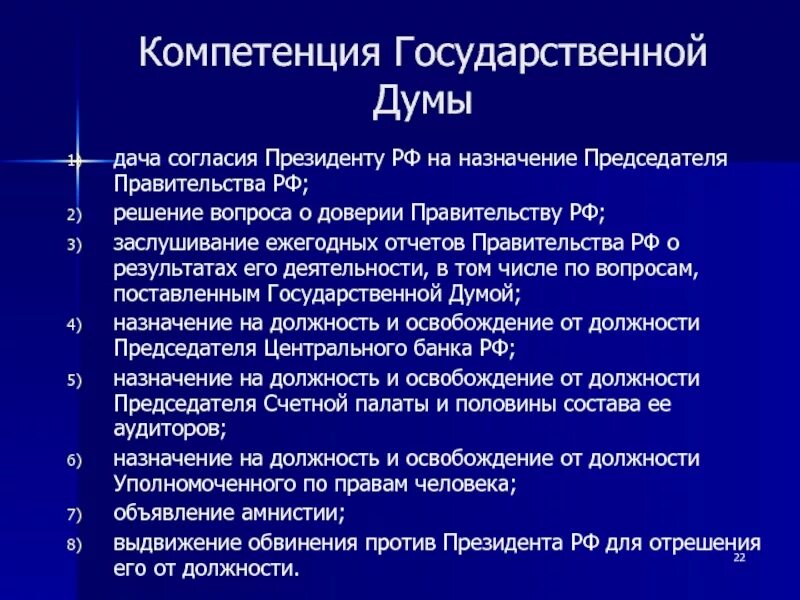 Компетенция Государственной Думы

1) дача согласия Президенту РФ на назначение Председателя Правительства РФ;
2) решение вопроса о доверии Правительству РФ;
3) заслушивание ежегодных отчетов Правительства РФ о результатах его деятельности, в том числе по вопросам, поставленным Государственной Думой;
4) назначение на должность и освобождение от должности Председателя Центрального банка РФ;
5) назначение на должность и освобождение от должности Председателя Счетной палаты и половины состава ее аудиторов;
6) назначение на должность и освобождение от должности Уполномоченного по правам человека;
7) объявление амнистии;
8) выдвижение обвинения против Президента РФ для отрешения его от должности.

22